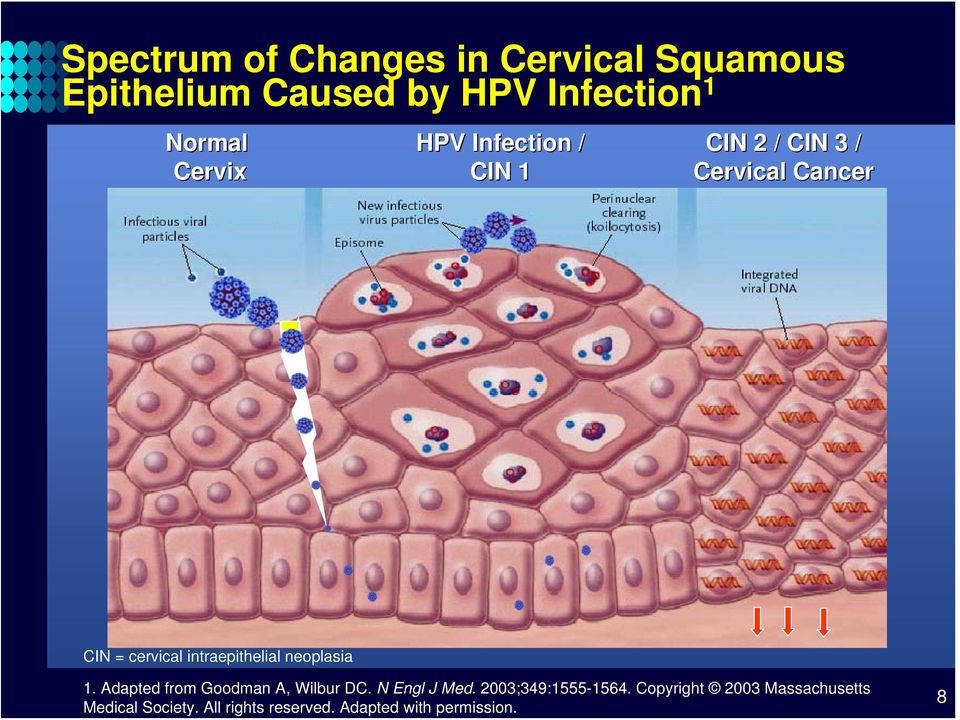 Spectrum of Changes in Cervical Squamous Epithelium Caused by HPV Infection$^1$

Normal Cervix

HPV Infection / CIN 1

CIN 2 / CIN 3 / Cervical Cancer

Infectious viral particles

New infectious virus particles

Episome

Perinuclear clearing (koilocytosis)

Integrated viral DNA

CIN = cervical intraepithelial neoplasia

1. Adapted from Goodman A, Wilbur DC. N Engl J Med. 2003;349:1555-1564. Copyright © 2003 Massachusetts Medical Society. All rights reserved. Adapted with permission.

8